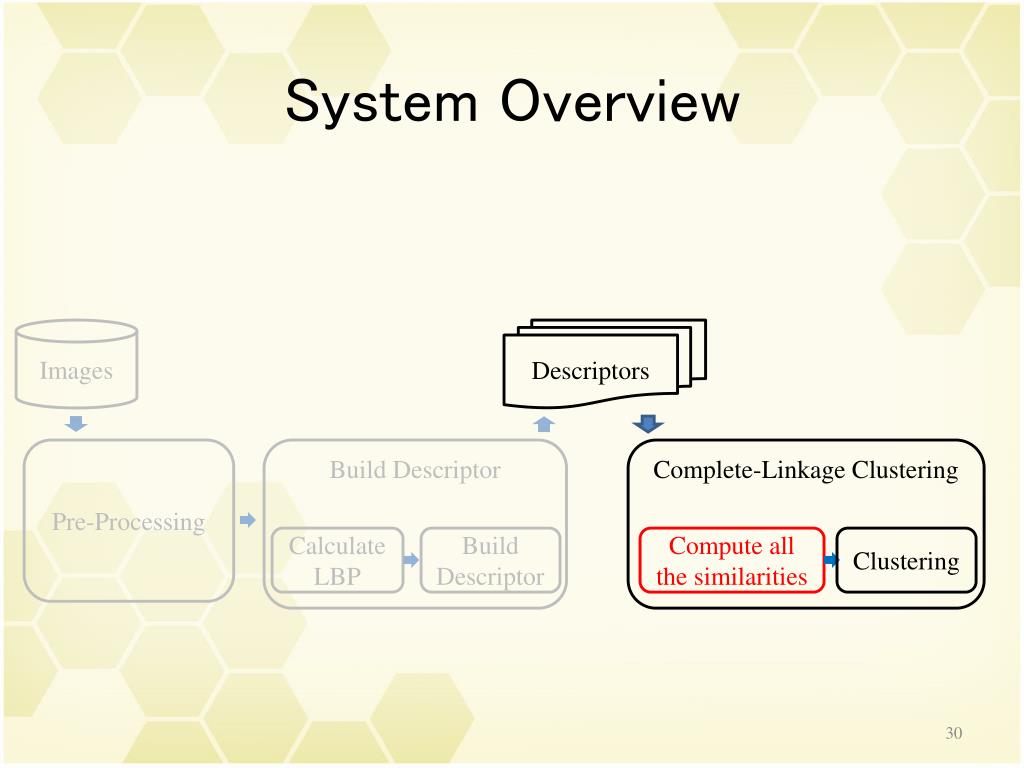 System Overview

Images

Descriptors

Pre-Processing

Build Descriptor

Calculate LBP

Build Descriptor

Complete-Linkage Clustering

Compute all the similarities

Clustering

30